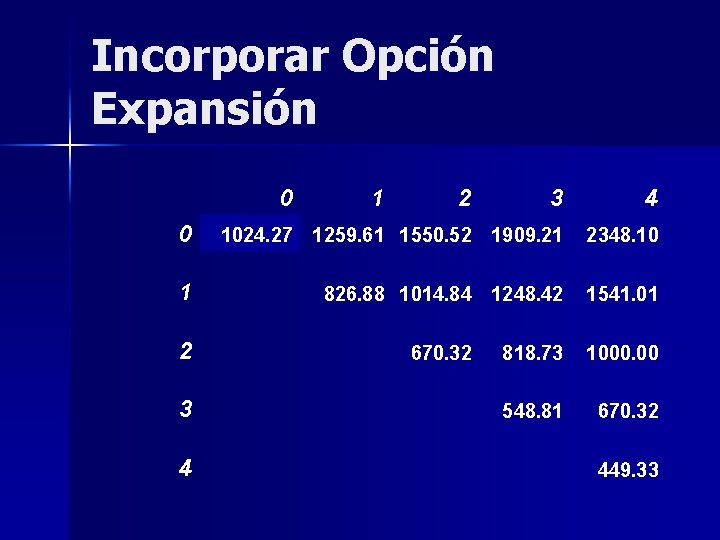 Incorporar Opción Expansión

|   | 0 | 1 | 2 | 3 | 4 |
|---|---|---|---|---|---|
| 0 | 1024.27 | 1259.61 | 1550.52 | 1909.21 | 2348.10 |
| 1 |  | 826.88 | 1014.84 | 1248.42 | 1541.01 |
| 2 |  |  | 670.32 | 818.73 | 1000.00 |
| 3 |  |  |  | 548.81 | 670.32 |
| 4 |  |  |  |  | 449.33 |